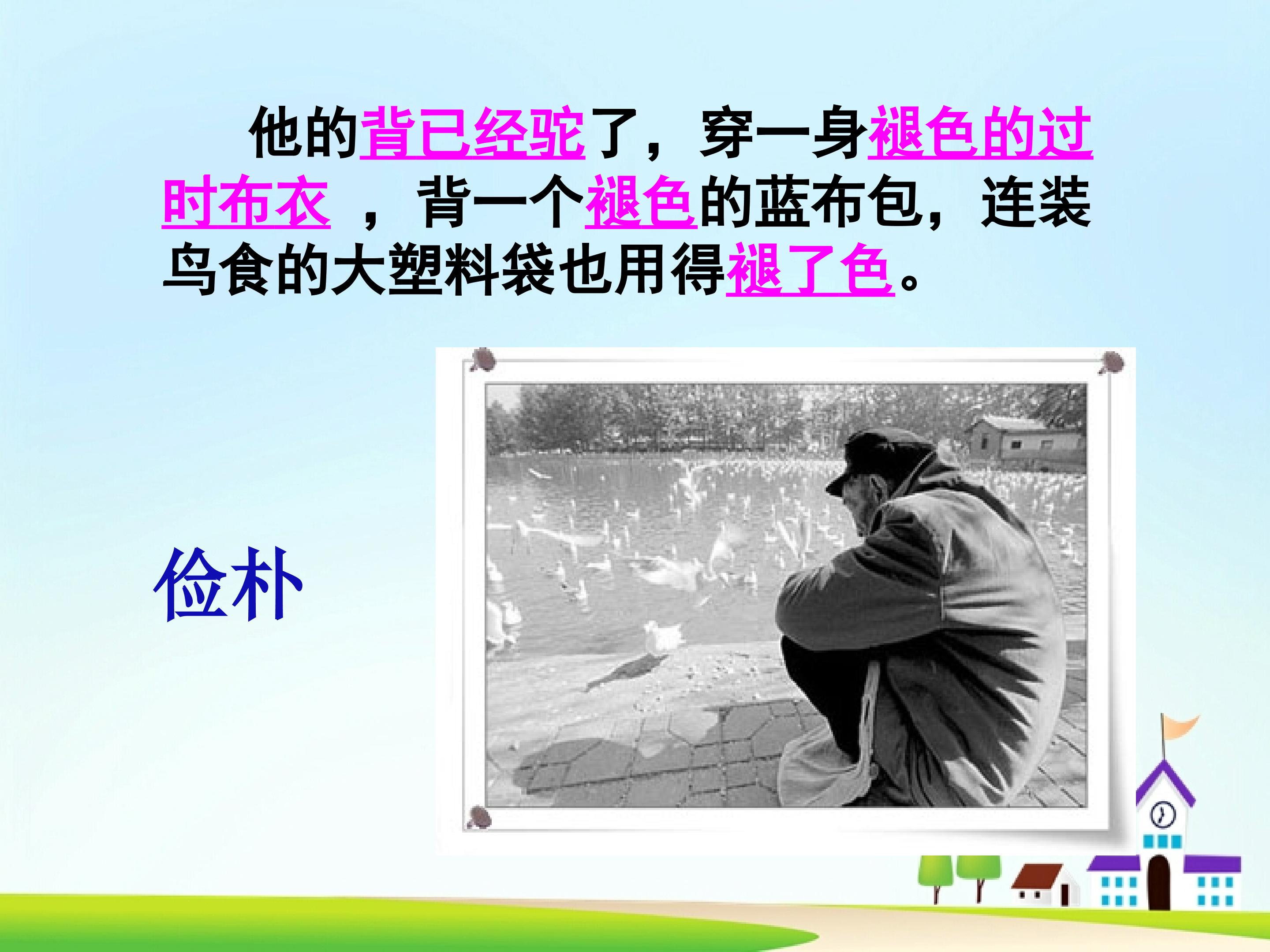 他的背已经驼了，穿一身褪色的过时布衣 ，背一个褪色的蓝布包，连装鸟食的大塑料袋也用得褪了色。

俭朴